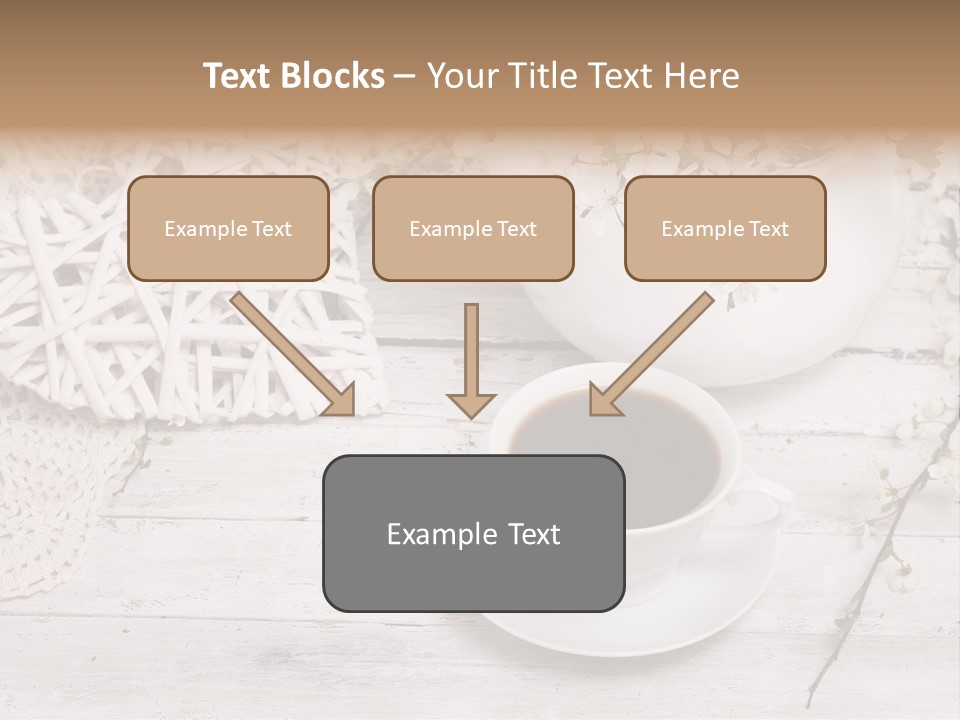 Text Blocks – Your Title Text Here

Example Text

Example Text

Example Text

Example Text